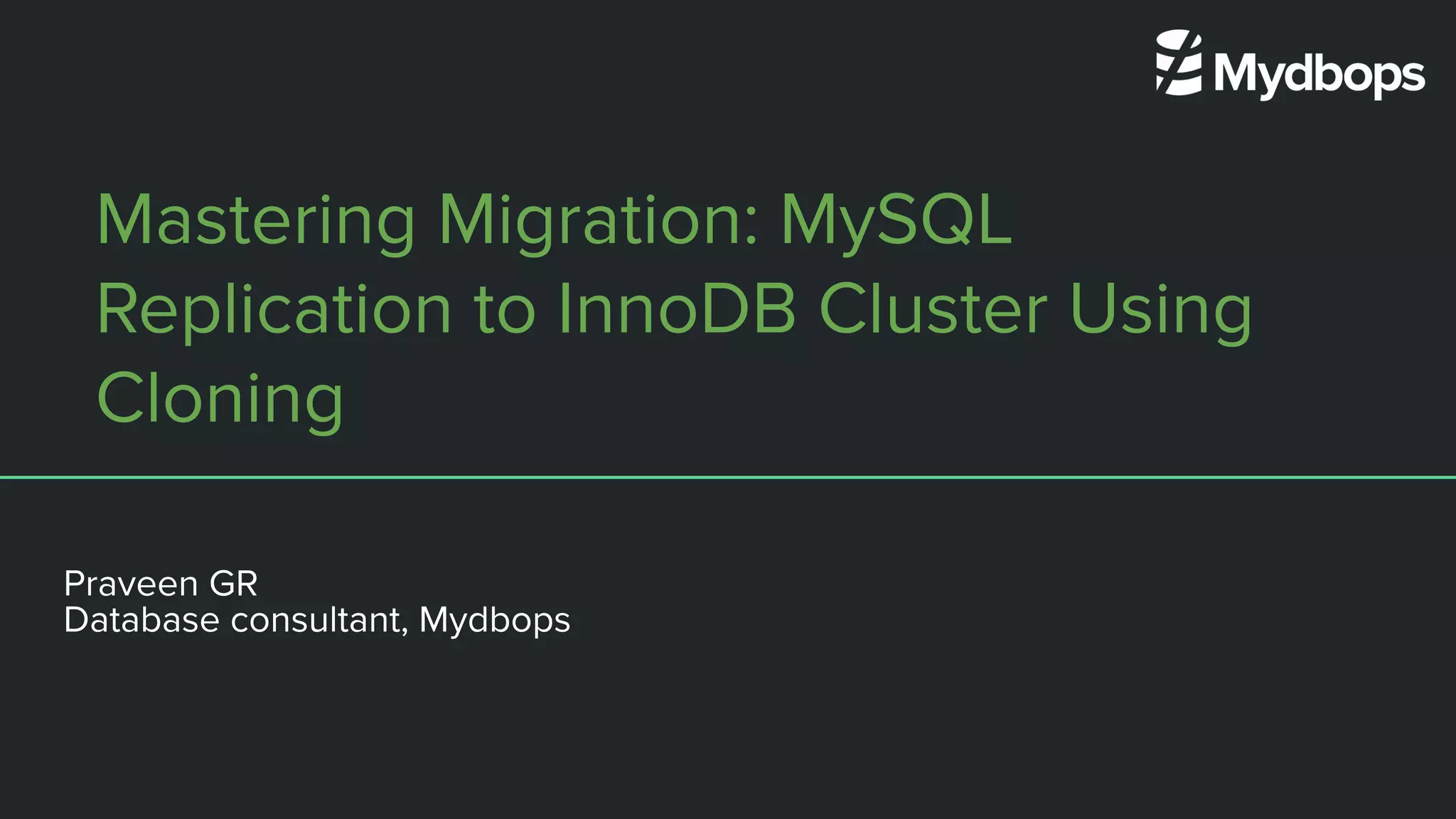 Mydbops

Mastering Migration: MySQL Replication to InnoDB Cluster Using Cloning

Praveen GR
Database consultant, Mydbops